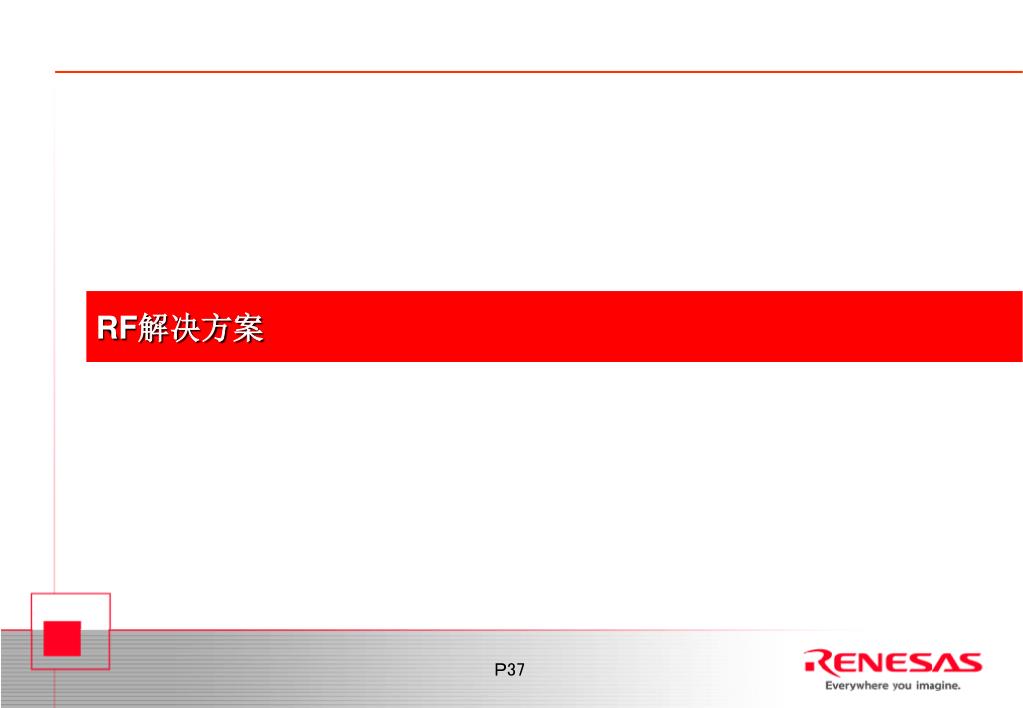 RF解决方案

P37

RENESAS
Everywhere you imagine.